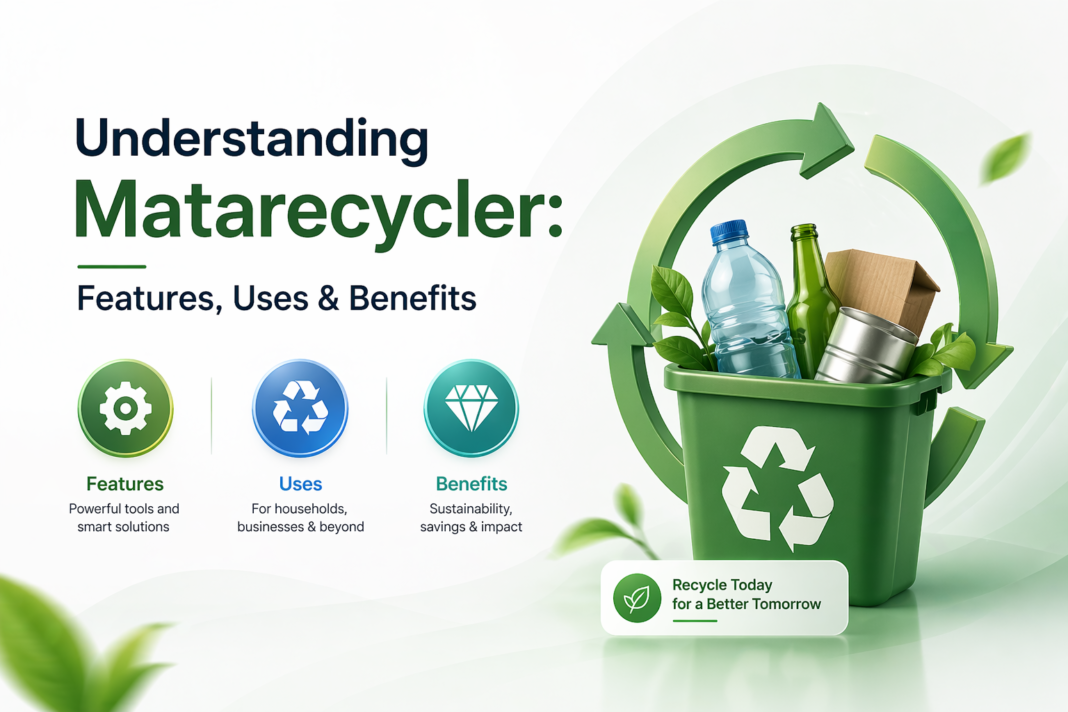 Understanding Matarecycler:

Features, Uses & Benefits

Features
Powerful tools and smart solutions

Uses
For households, businesses & beyond

Benefits
Sustainability, savings & impact

Recycle Today for a Better Tomorrow